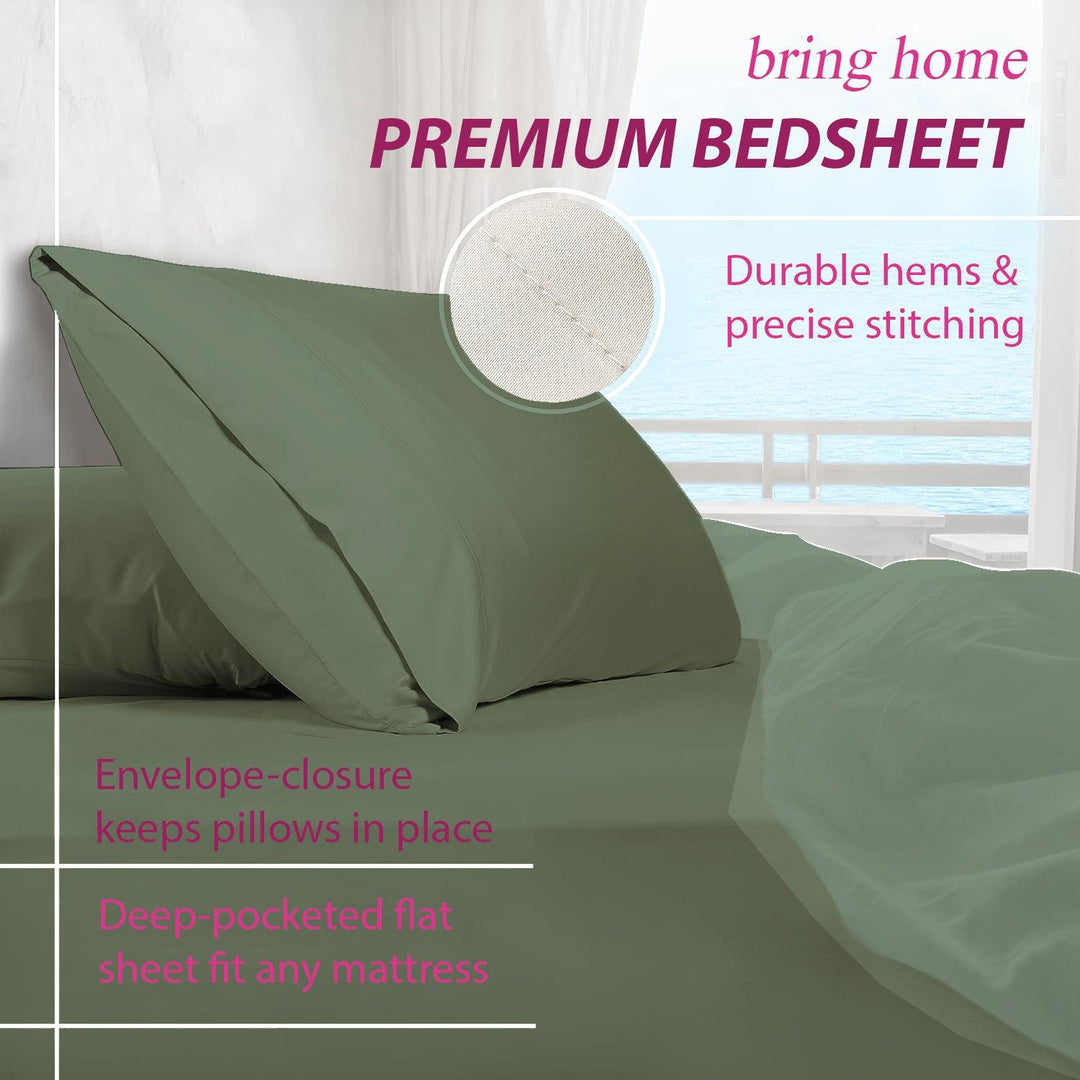 bring home
PREMIUM BEDSHEET

Durable hems & precise stitching

Envelope-closure keeps pillows in place

Deep-pocketed flat sheet fit any mattress